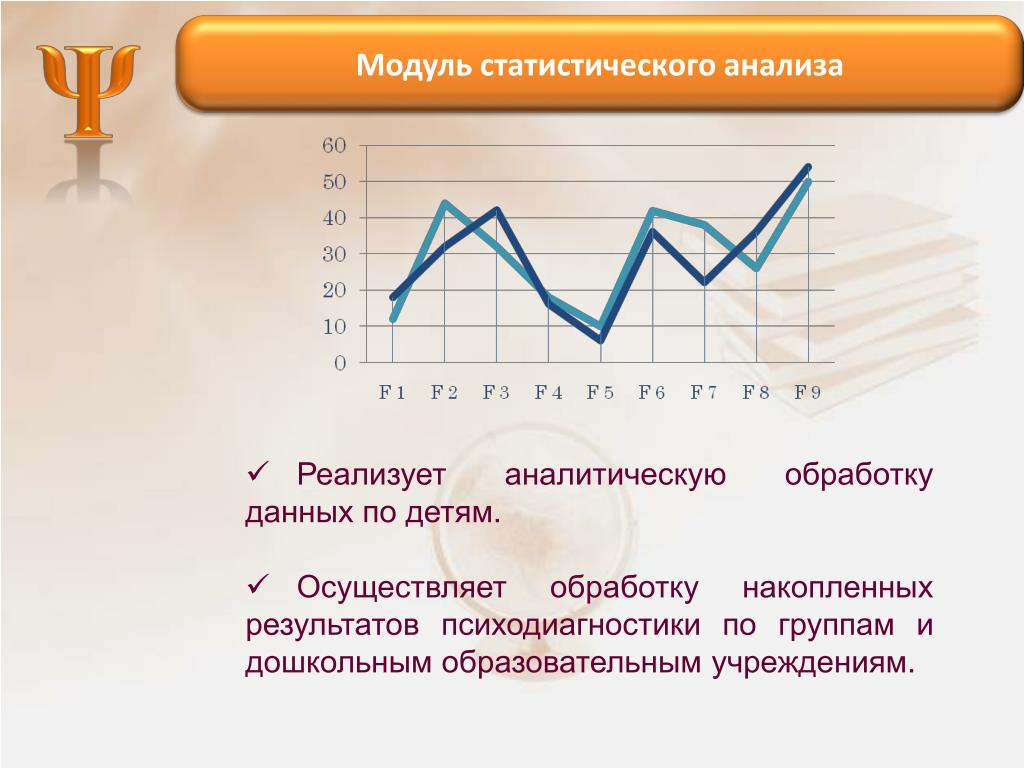 Ψ

Модуль статистического анализа

60
50
40
30
20
10
0

F1 F2 F3 F4 F5 F6 F7 F8 F9

✓ Реализует аналитическую обработку данных по детям.

✓ Осуществляет обработку накопленных результатов психодиагностики по группам и дошкольным образовательным учреждениям.